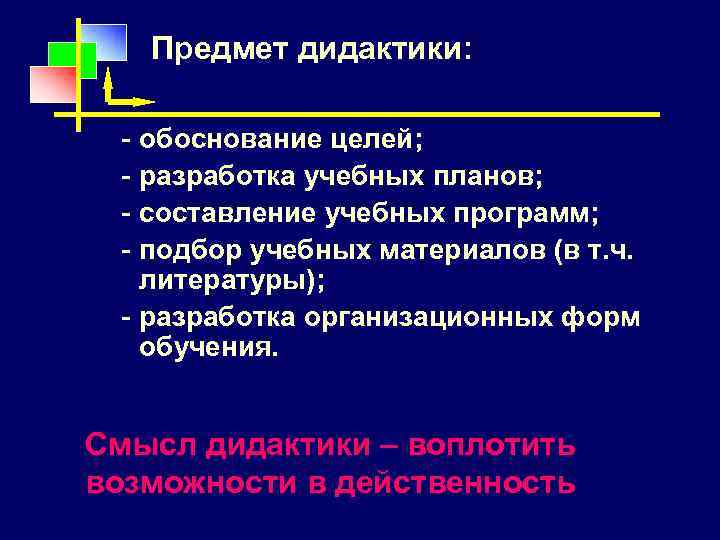 Предмет дидактики:

- обоснование целей;
- разработка учебных планов;
- составление учебных программ;
- подбор учебных материалов (в т.ч. литературы);
- разработка организационных форм обучения.

Смысл дидактики – воплотить возможности в действенность